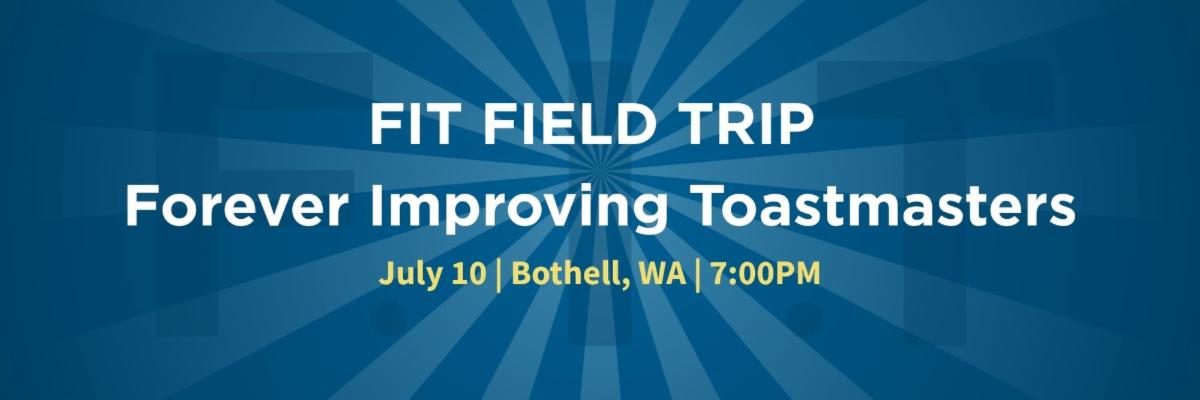 FIT FIELD TRIP
Forever Improving Toastmasters
July 10 | Bothell, WA | 7:00PM